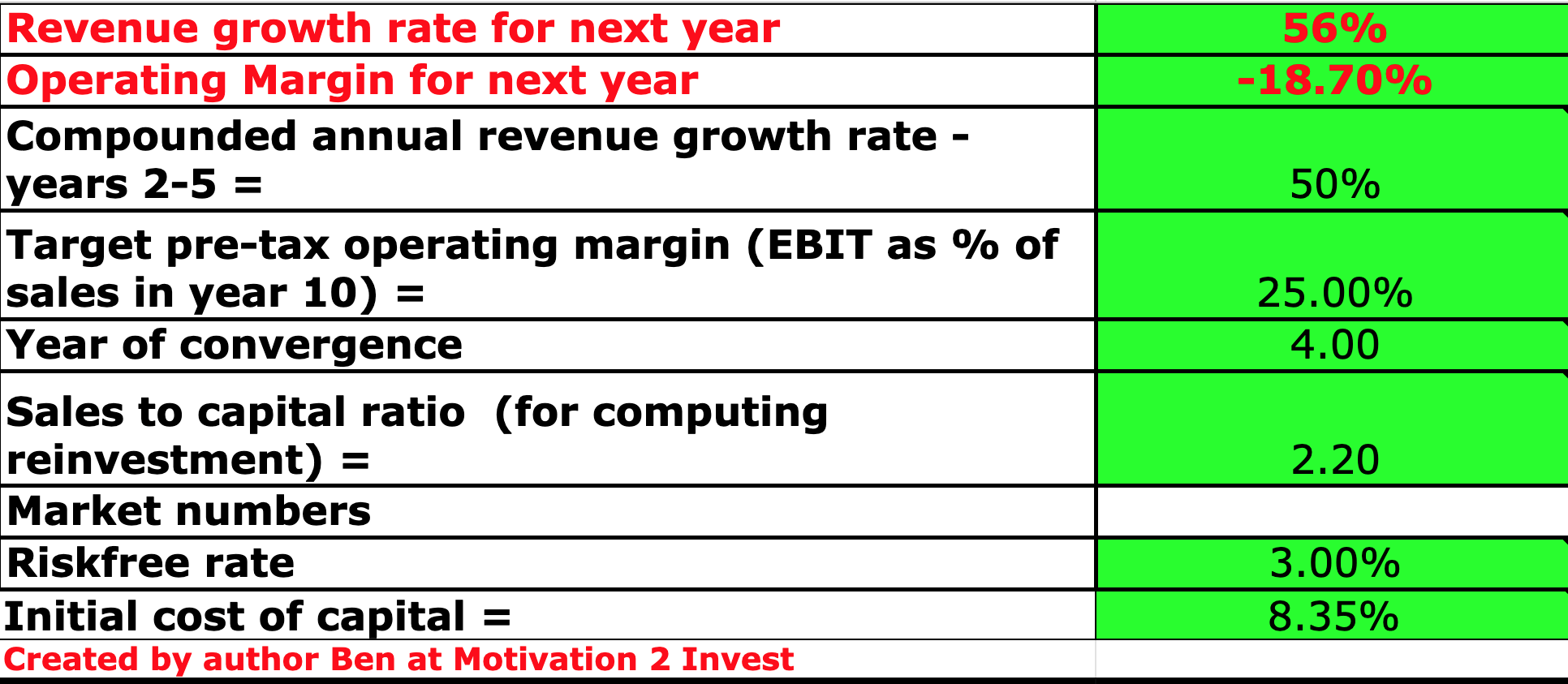 | Revenue growth rate for next year | 56% |
|---|---|
| Operating Margin for next year | -18.70% |
| Compounded annual revenue growth rate - years 2-5 = | 50% |
| Target pre-tax operating margin (EBIT as % of sales in year 10) = | 25.00% |
| Year of convergence | 4.00 |
| Sales to capital ratio (for computing reinvestment) = | 2.20 |
| Market numbers | |
| Riskfree rate | 3.00% |
| Initial cost of capital = | 8.35% |
| Created by author Ben at Motivation 2 Invest | |